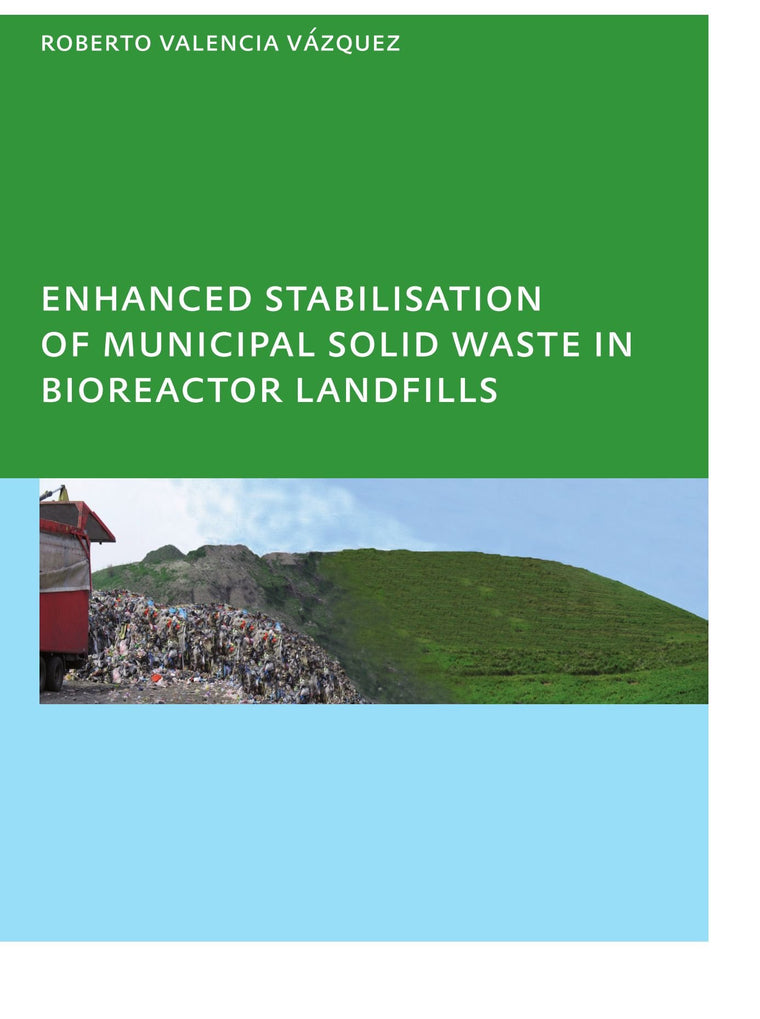 ROBERTO VALENCIA VÁZQUEZ

ENHANCED STABILISATION OF MUNICIPAL SOLID WASTE IN BIOREACTOR LANDFILLS